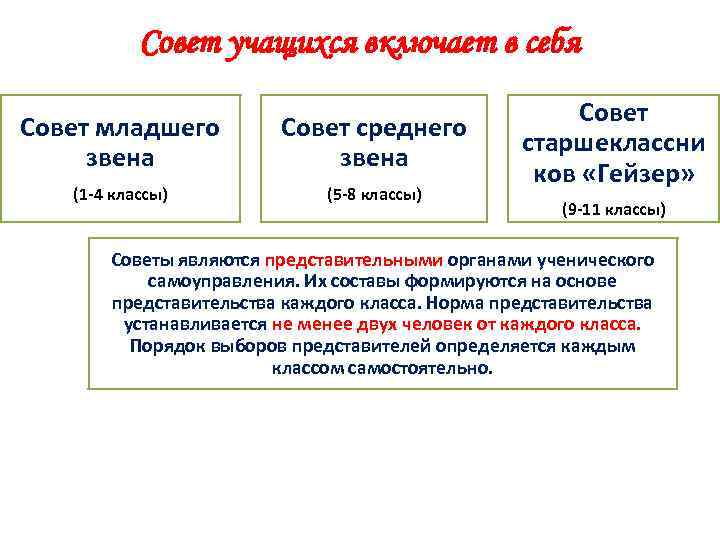 Совет учащихся включает в себя

Совет младшего звена

(1-4 классы)

Совет среднего звена

(5-8 классы)

Совет старшеклассников «Гейзер»

(9-11 классы)

Советы являются представительными органами ученического самоуправления. Их составы формируются на основе представительства каждого класса. Норма представительства устанавливается не менее двух человек от каждого класса. Порядок выборов представителей определяется каждым классом самостоятельно.